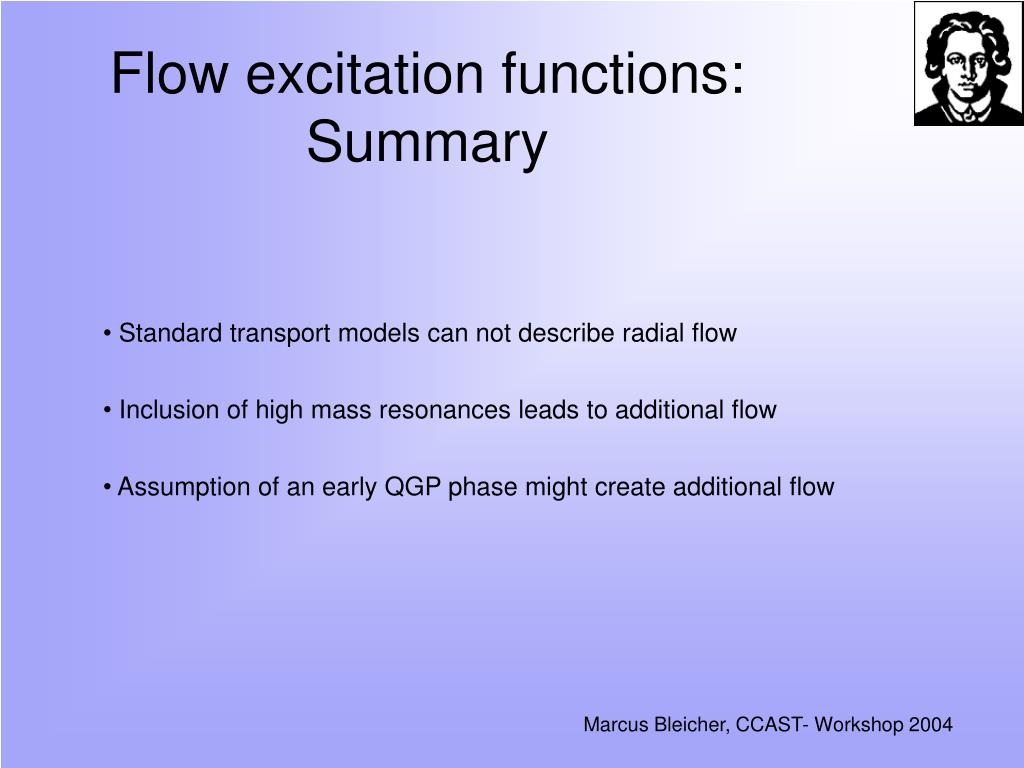 Flow excitation functions: Summary

• Standard transport models can not describe radial flow

• Inclusion of high mass resonances leads to additional flow

• Assumption of an early QGP phase might create additional flow

Marcus Bleicher, CCAST- Workshop 2004